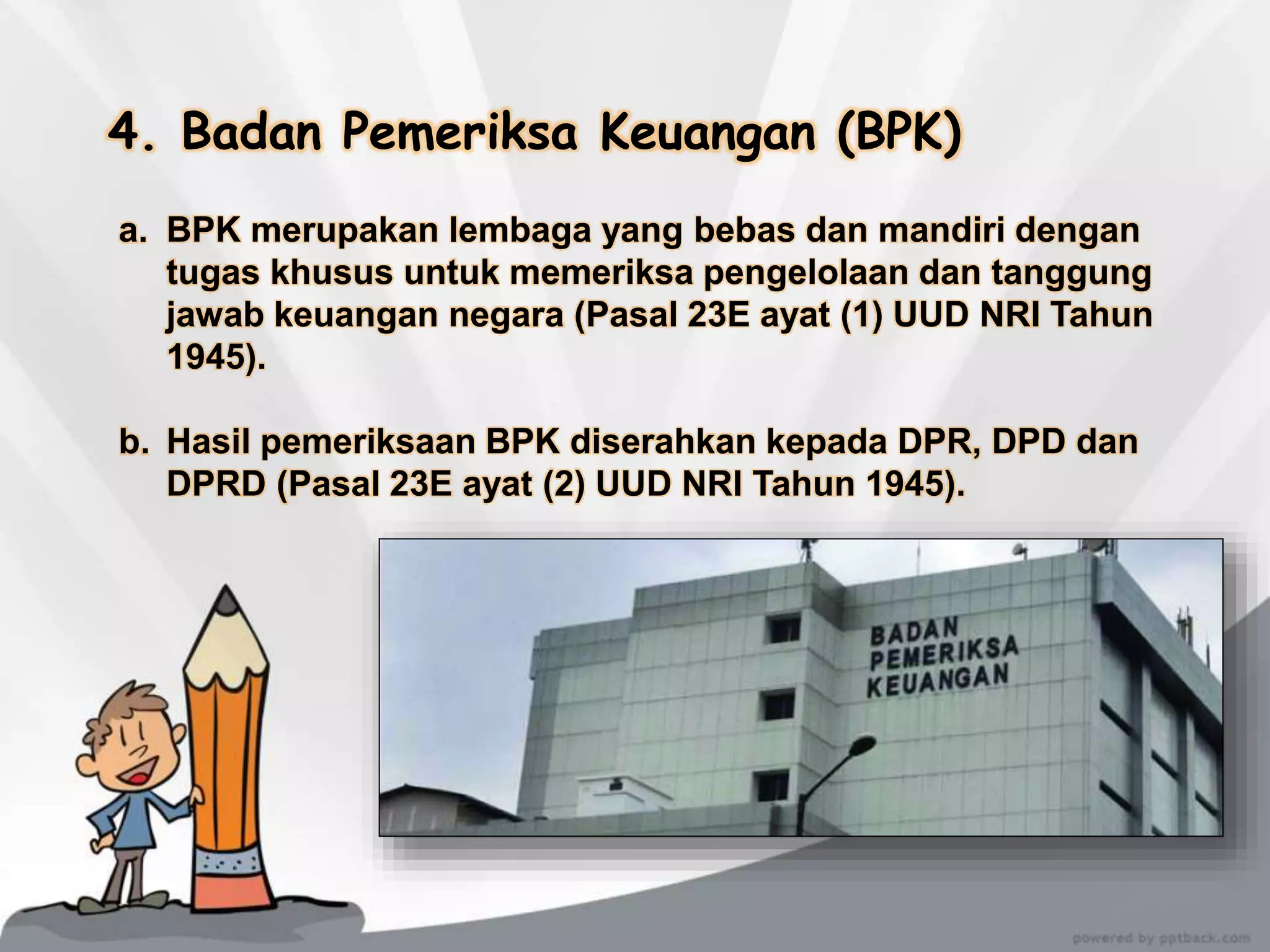 4. Badan Pemeriksa Keuangan (BPK)

a. BPK merupakan lembaga yang bebas dan mandiri dengan tugas khusus untuk memeriksa pengelolaan dan tanggung jawab keuangan negara (Pasal 23E ayat (1) UUD NRI Tahun 1945).

b. Hasil pemeriksaan BPK diserahkan kepada DPR, DPD dan DPRD (Pasal 23E ayat (2) UUD NRI Tahun 1945).

BADAN PEMERIKSA KEUANGAN

powered by pptback.com